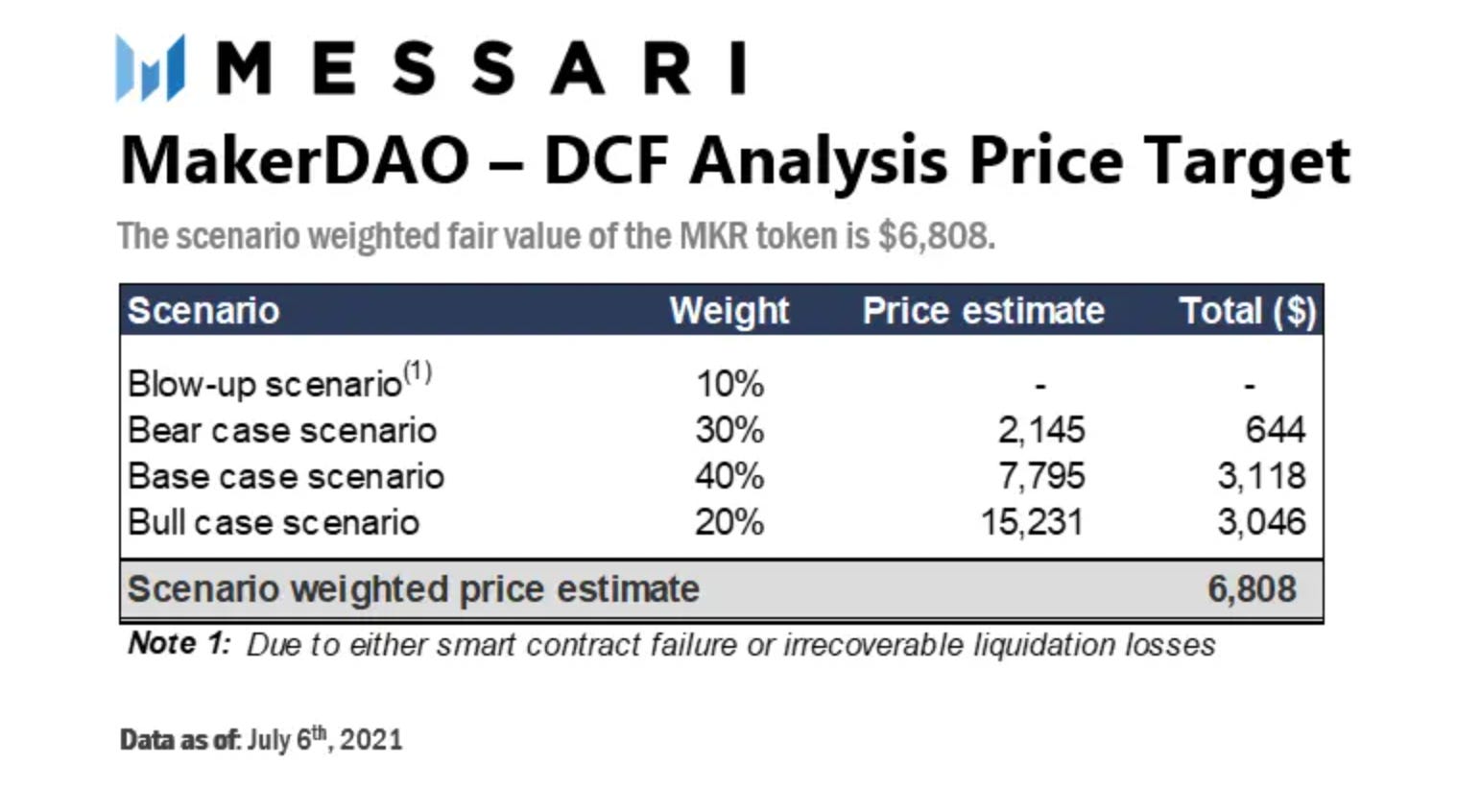 MESSARI

MakerDAO – DCF Analysis Price Target

The scenario weighted fair value of the MKR token is $6,808.

| Scenario | Weight | Price estimate | Total ($) |
|---|---|---|---|
| Blow-up scenario$^{(1)}$ | 10% | - | - |
| Bear case scenario | 30% | 2,145 | 644 |
| Base case scenario | 40% | 7,795 | 3,118 |
| Bull case scenario | 20% | 15,231 | 3,046 |
| Scenario weighted price estimate | | | 6,808 |

Note 1: Due to either smart contract failure or irrecoverable liquidation losses

Data as of: July 6$^{th}$, 2021